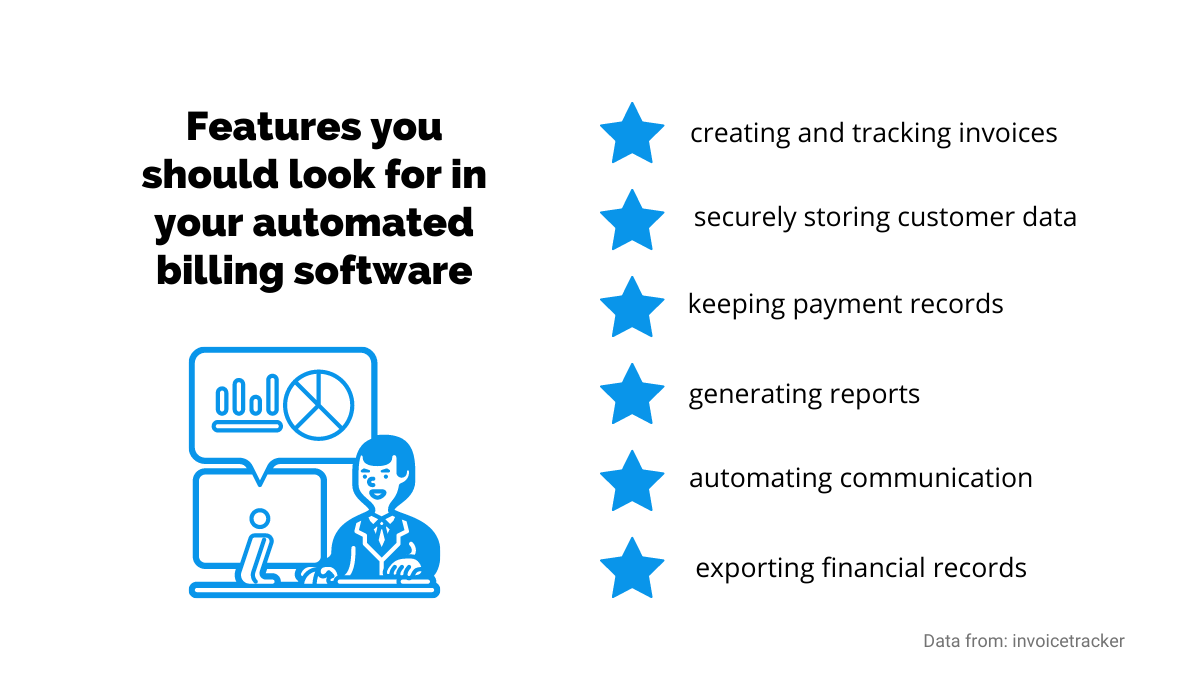 Features you should look for in your automated billing software

creating and tracking invoices

securely storing customer data

keeping payment records

generating reports

automating communication

exporting financial records

Data from: invoicetracker